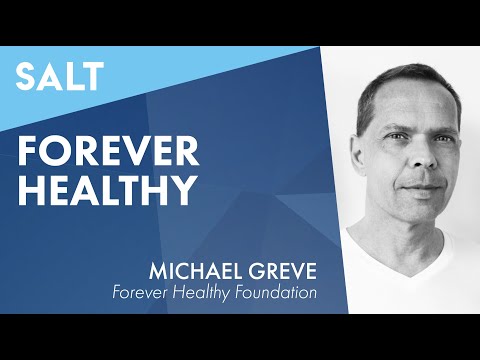 SALT

FOREVER HEALTHY

MICHAEL GREVE
Forever Healthy Foundation